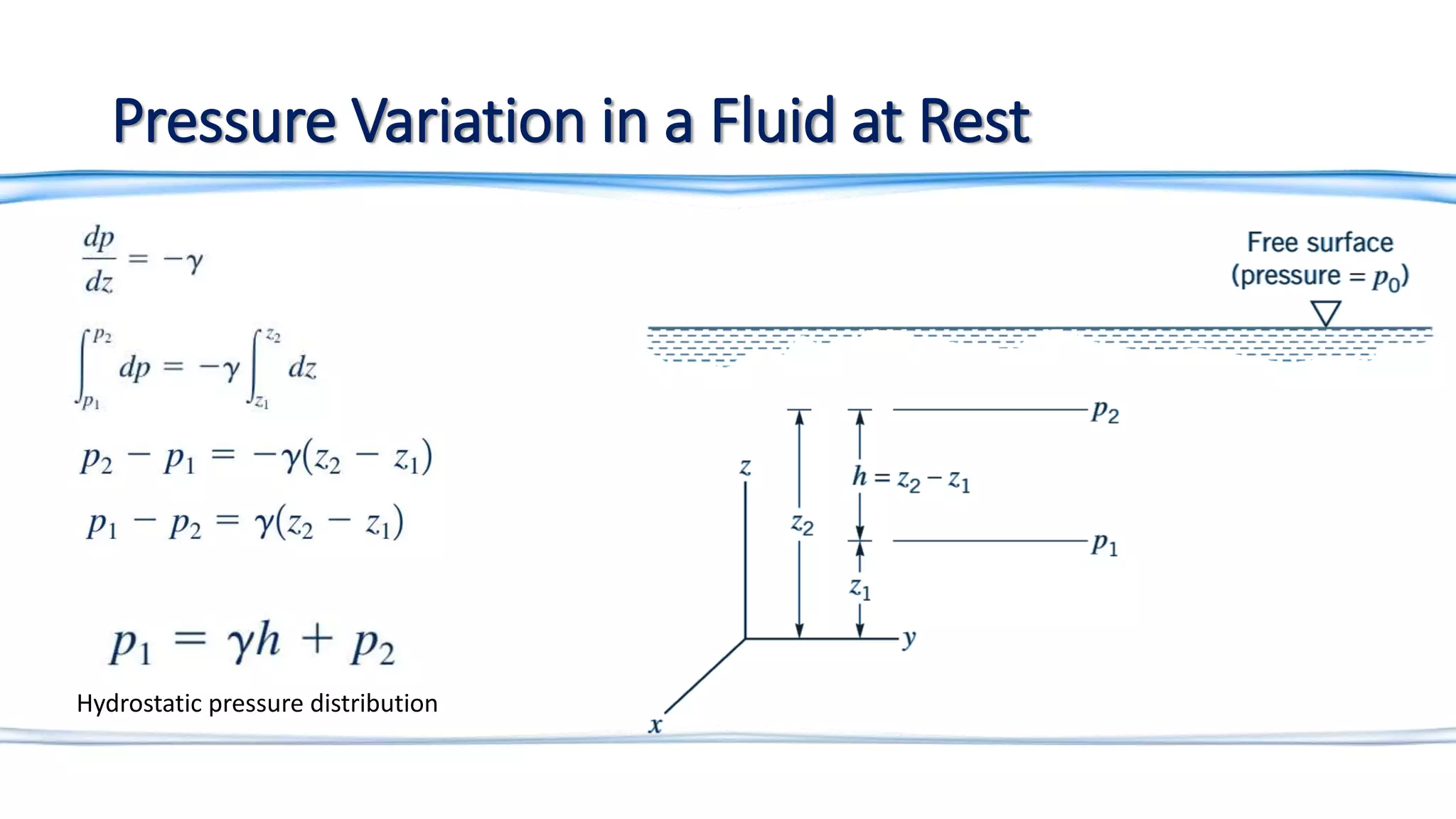 Pressure Variation in a Fluid at Rest

$\frac{dp}{dz} = -\gamma$

$\int_{p_1}^{p_2} dp = -\gamma \int_{z_1}^{z_2} dz$

$p_2 - p_1 = -\gamma(z_2 - z_1)$

$p_1 - p_2 = \gamma(z_2 - z_1)$

$p_1 = \gamma h + p_2$

Hydrostatic pressure distribution

Free surface (pressure = $p_0$)

$p_2$

$h = z_2 - z_1$

$z$

$z_2$

$p_1$

$z_1$

$y$

$x$